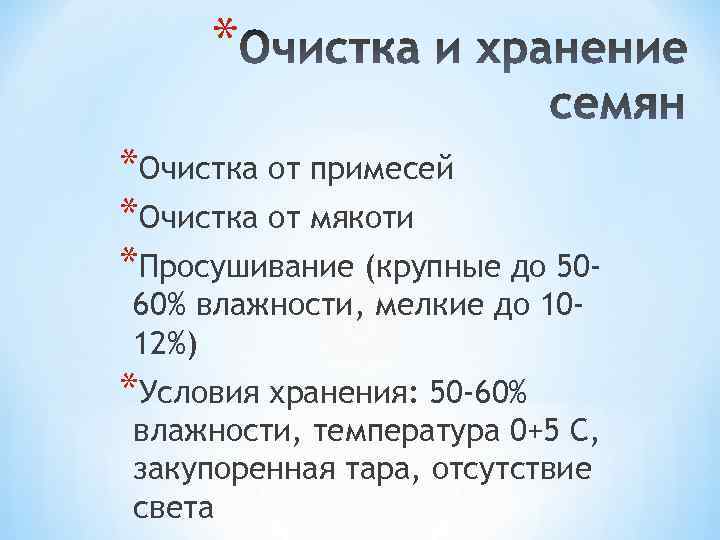 *Очистка и хранение семян

*Очистка от примесей

*Очистка от мякоти

*Просушивание (крупные до 50-60% влажности, мелкие до 10-12%)

*Условия хранения: 50-60% влажности, температура 0+5 С, закупоренная тара, отсутствие света